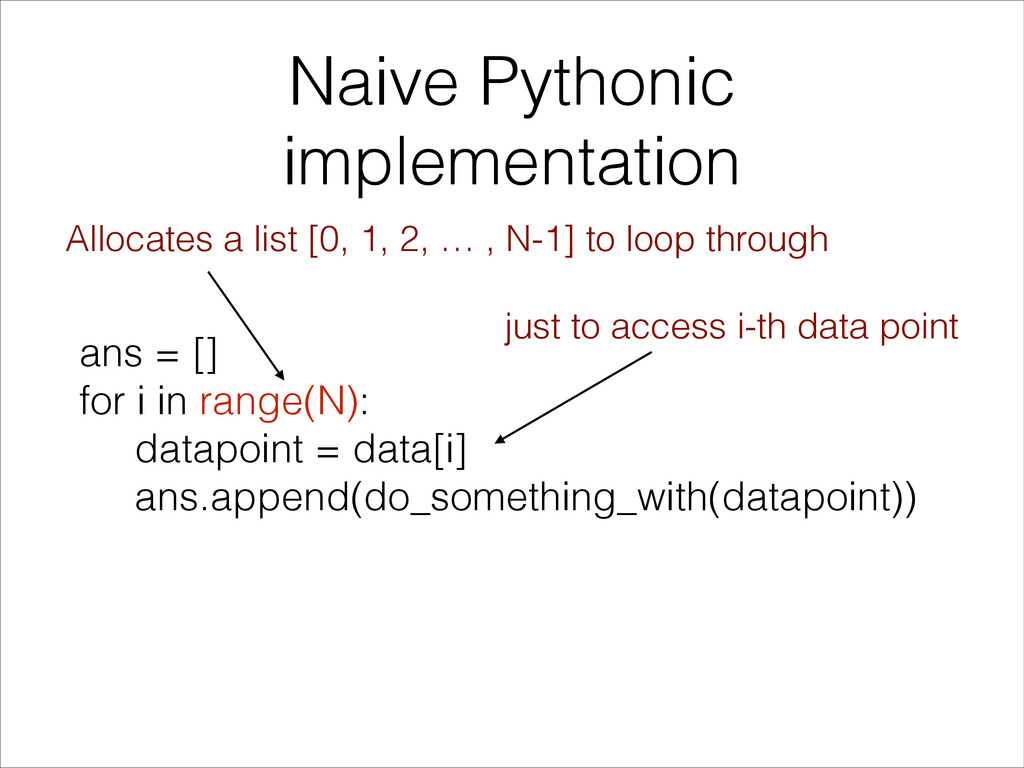 Naive Pythonic implementation

Allocates a list [0, 1, 2, … , N-1] to loop through

just to access i-th data point

ans = []
for i in range(N):
    datapoint = data[i]
    ans.append(do_something_with(datapoint))